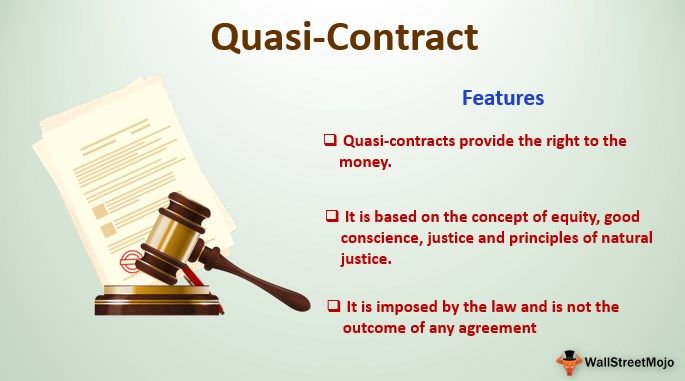 Quasi-Contract

Features

❑ Quasi-contracts provide the right to the money.

❑ It is based on the concept of equity, good conscience, justice and principles of natural justice.

❑ It is imposed by the law and is not the outcome of any agreement

WallStreetMojo